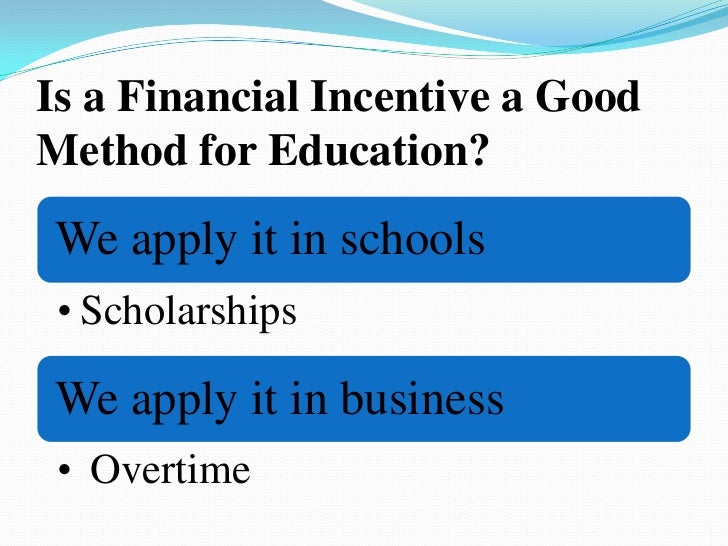 Is a Financial Incentive a Good Method for Education?

We apply it in schools

• Scholarships

We apply it in business

• Overtime